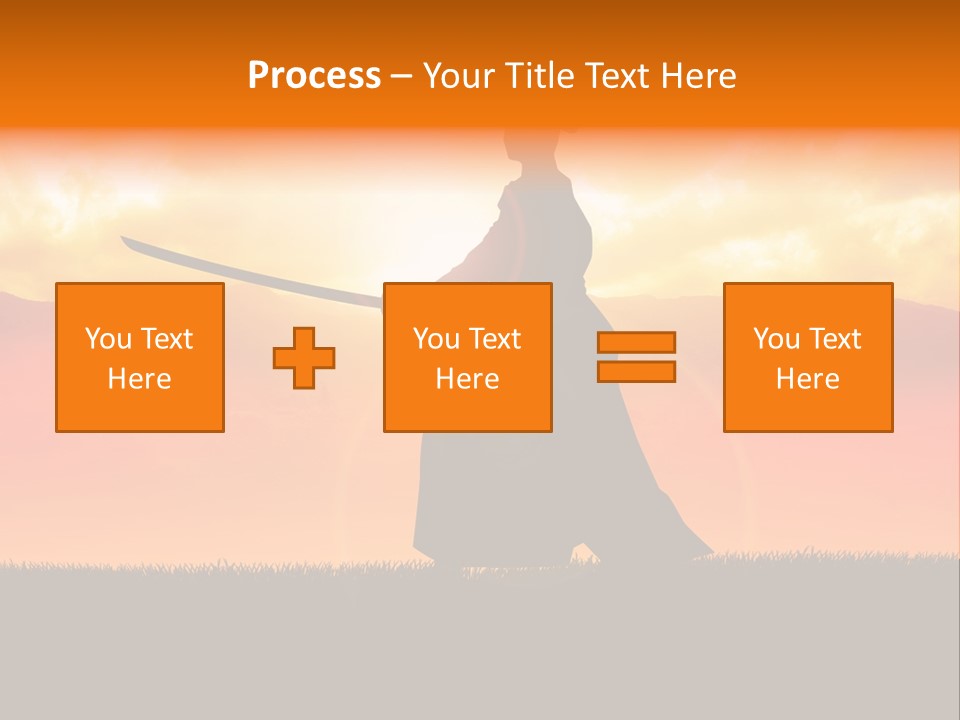 Process – Your Title Text Here

You Text Here

You Text Here

You Text Here